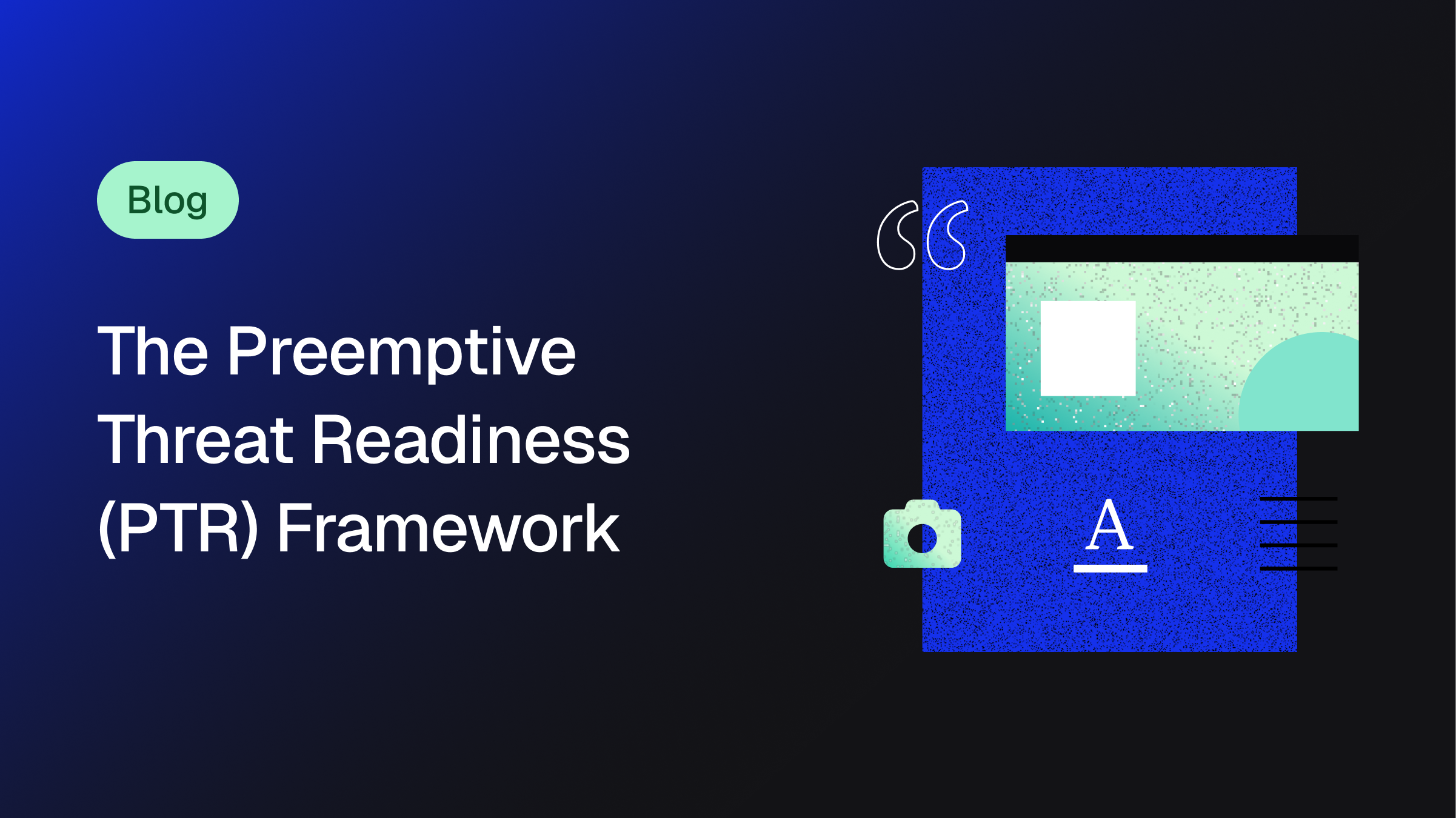 Blog

The Preemptive Threat Readiness (PTR) Framework

A